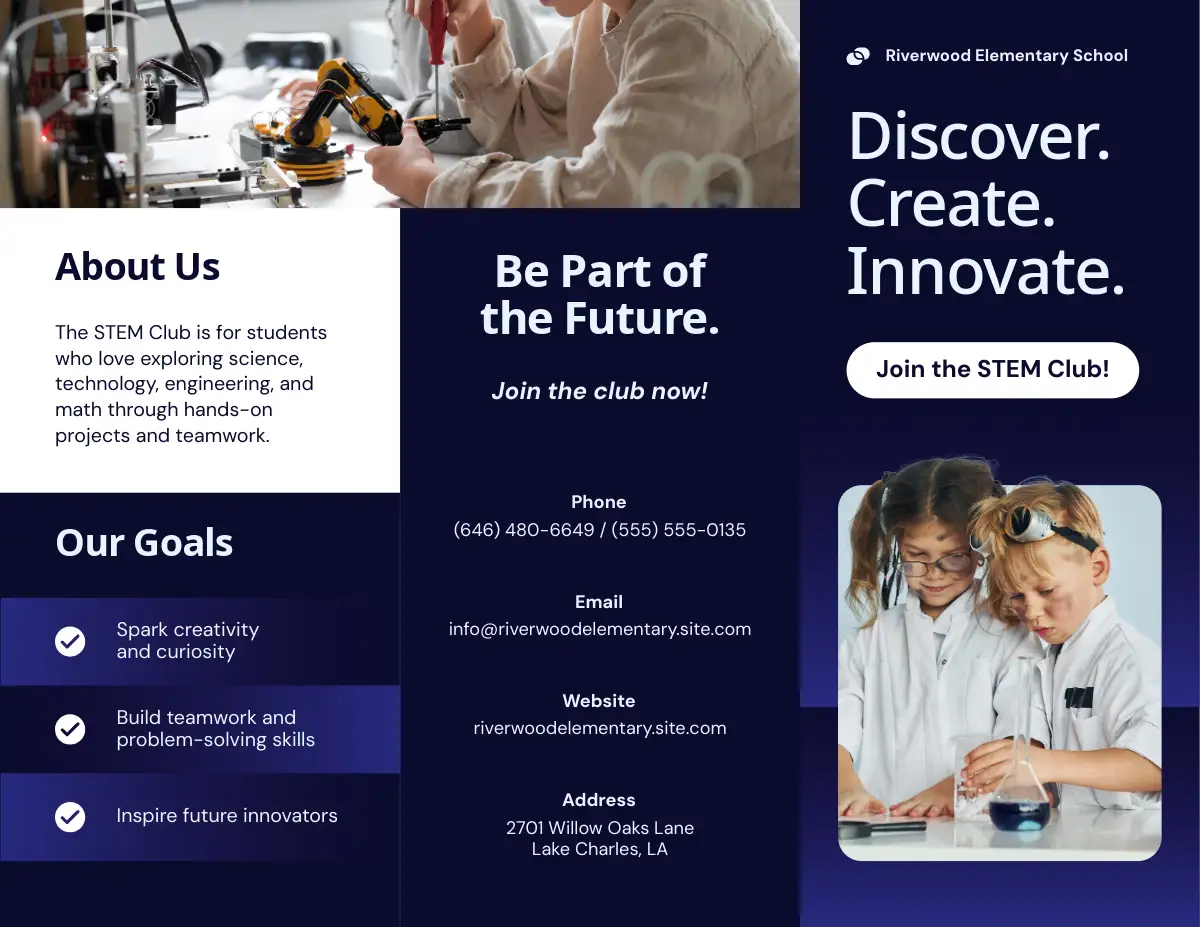 About Us

The STEM Club is for students who love exploring science, technology, engineering, and math through hands-on projects and teamwork.

Our Goals

Spark creativity and curiosity

Build teamwork and problem-solving skills

Inspire future innovators

Be Part of the Future.

Join the club now!

Phone
(646) 480-6649 / (555) 555-0135

Email
info@riverwoodelementary.site.com

Website
riverwoodelementary.site.com

Address
2701 Willow Oaks Lane
Lake Charles, LA

Riverwood Elementary School

Discover. Create. Innovate.

Join the STEM Club!